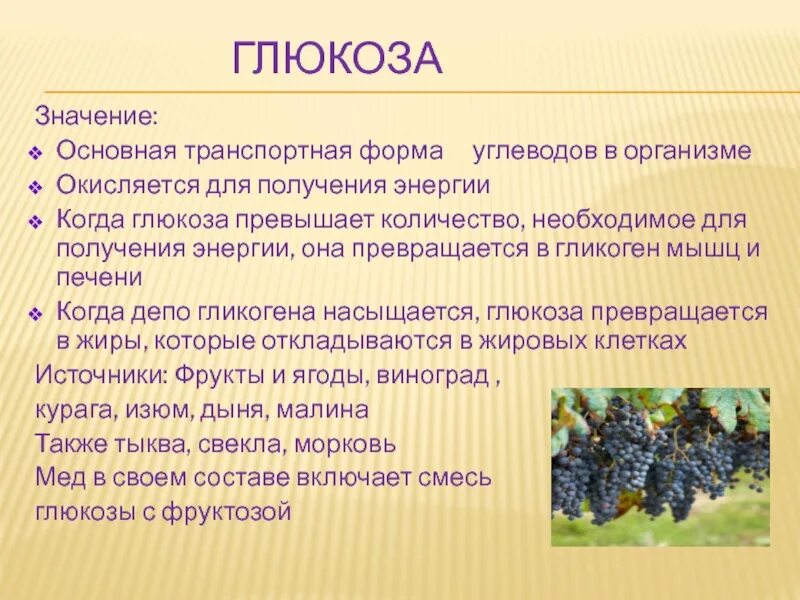 ГЛЮКОЗА

Значение:
❖ Основная транспортная форма углеводов в организме
❖ Окисляется для получения энергии
❖ Когда глюкоза превышает количество, необходимое для получения энергии, она превращается в гликоген мышц и печени
❖ Когда депо гликогена насыщается, глюкоза превращается в жиры, которые откладываются в жировых клетках

Источники: Фрукты и ягоды, виноград ,
курага, изюм, дыня, малина
Также тыква, свекла, морковь
Мед в своем составе включает смесь глюкозы с фруктозой